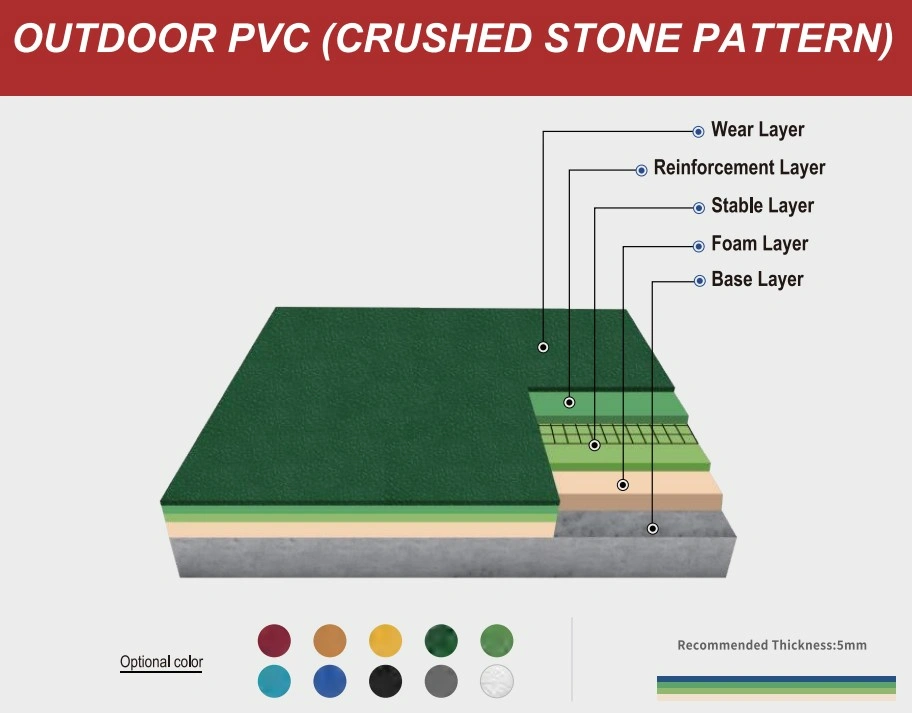 OUTDOOR PVC (CRUSHED STONE PATTERN)

Wear Layer
Reinforcement Layer
Stable Layer
Foam Layer
Base Layer

Optional color

Recommended Thickness:5mm